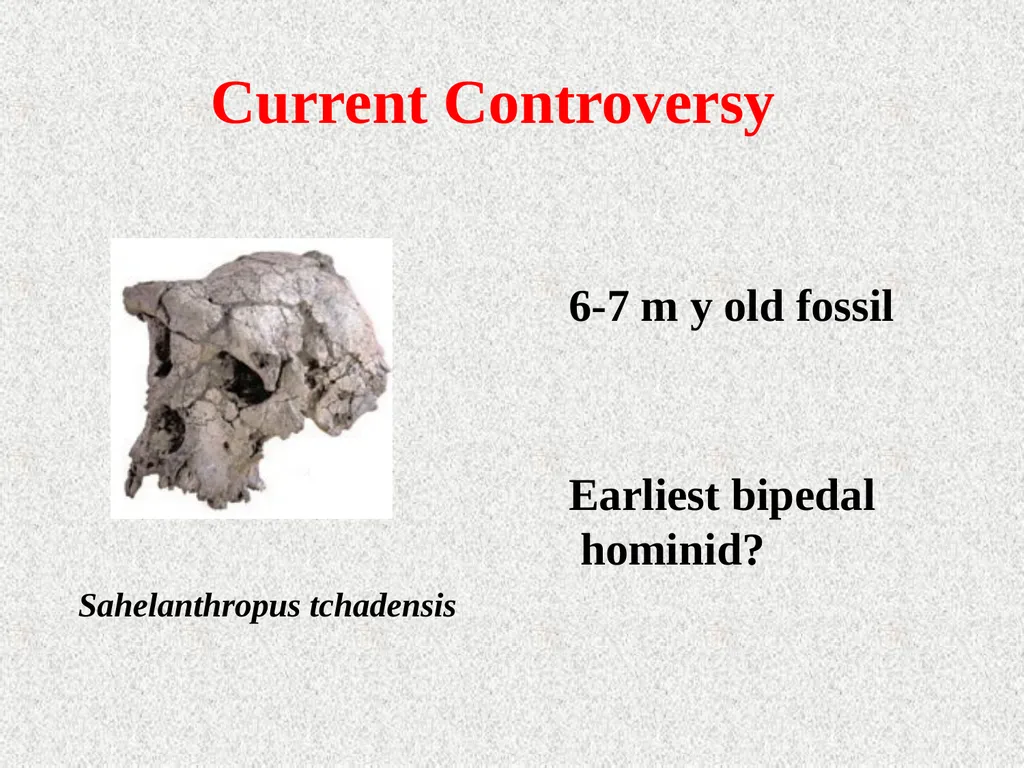 Current Controversy

6-7 m y old fossil

Earliest bipedal hominid?

Sahelanthropus tchadensis